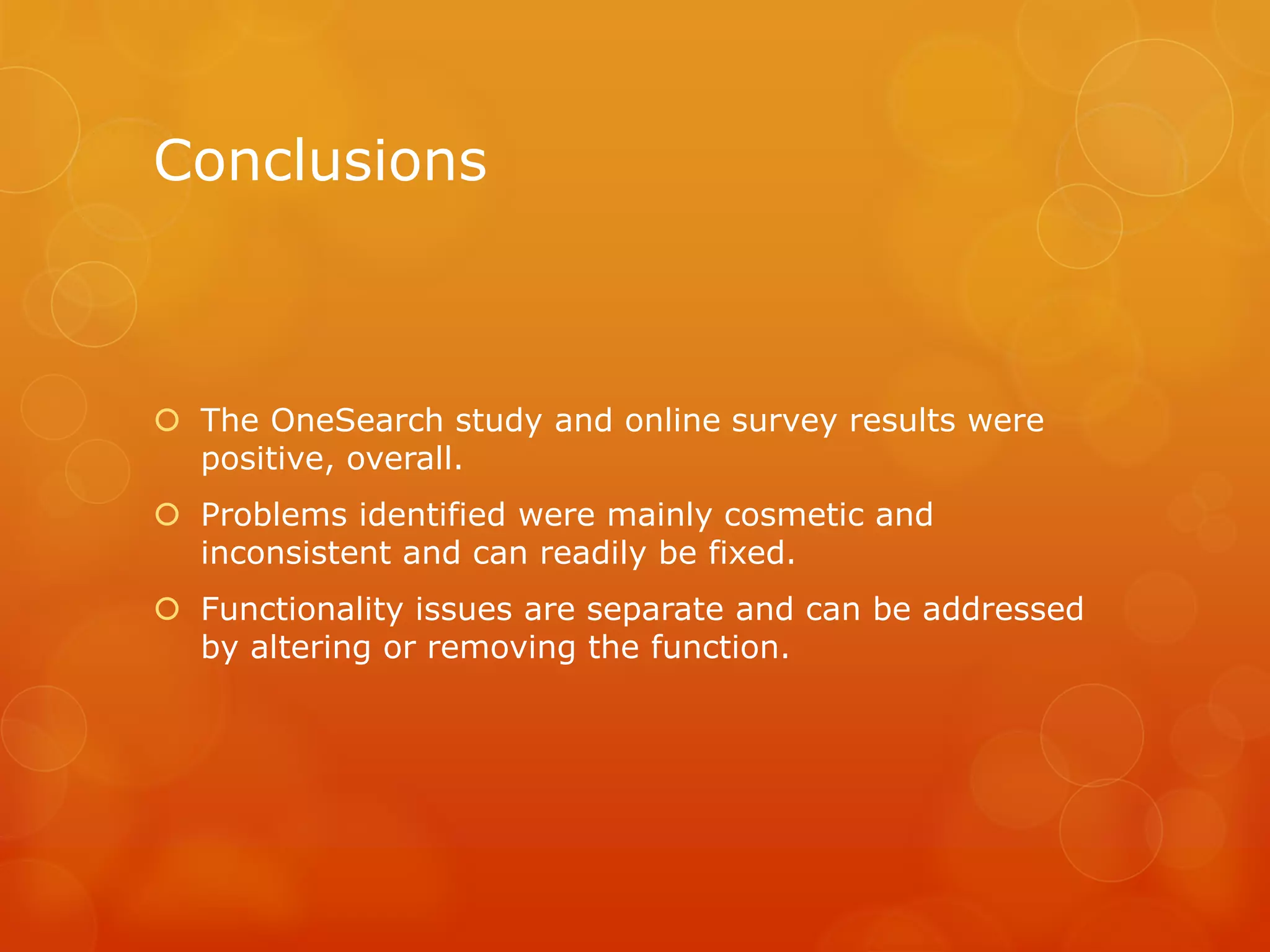 Conclusions

The OneSearch study and online survey results were positive, overall.

Problems identified were mainly cosmetic and inconsistent and can readily be fixed.

Functionality issues are separate and can be addressed by altering or removing the function.